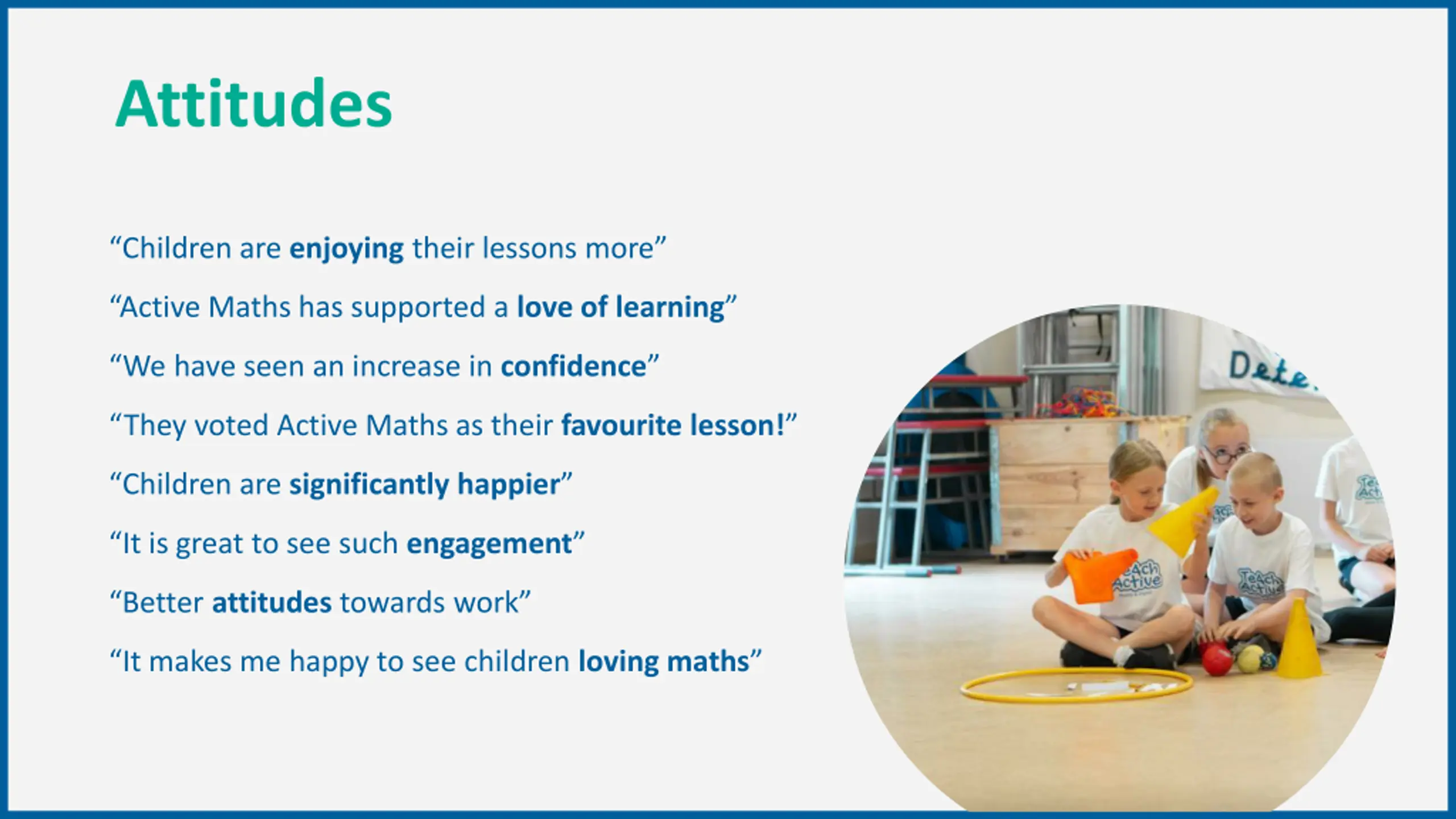 Attitudes

“Children are enjoying their lessons more”

“Active Maths has supported a love of learning”

“We have seen an increase in confidence”

“They voted Active Maths as their favourite lesson!”

“Children are significantly happier”

“It is great to see such engagement”

“Better attitudes towards work”

“It makes me happy to see children loving maths”

Dete

Teach Active

Teach Active